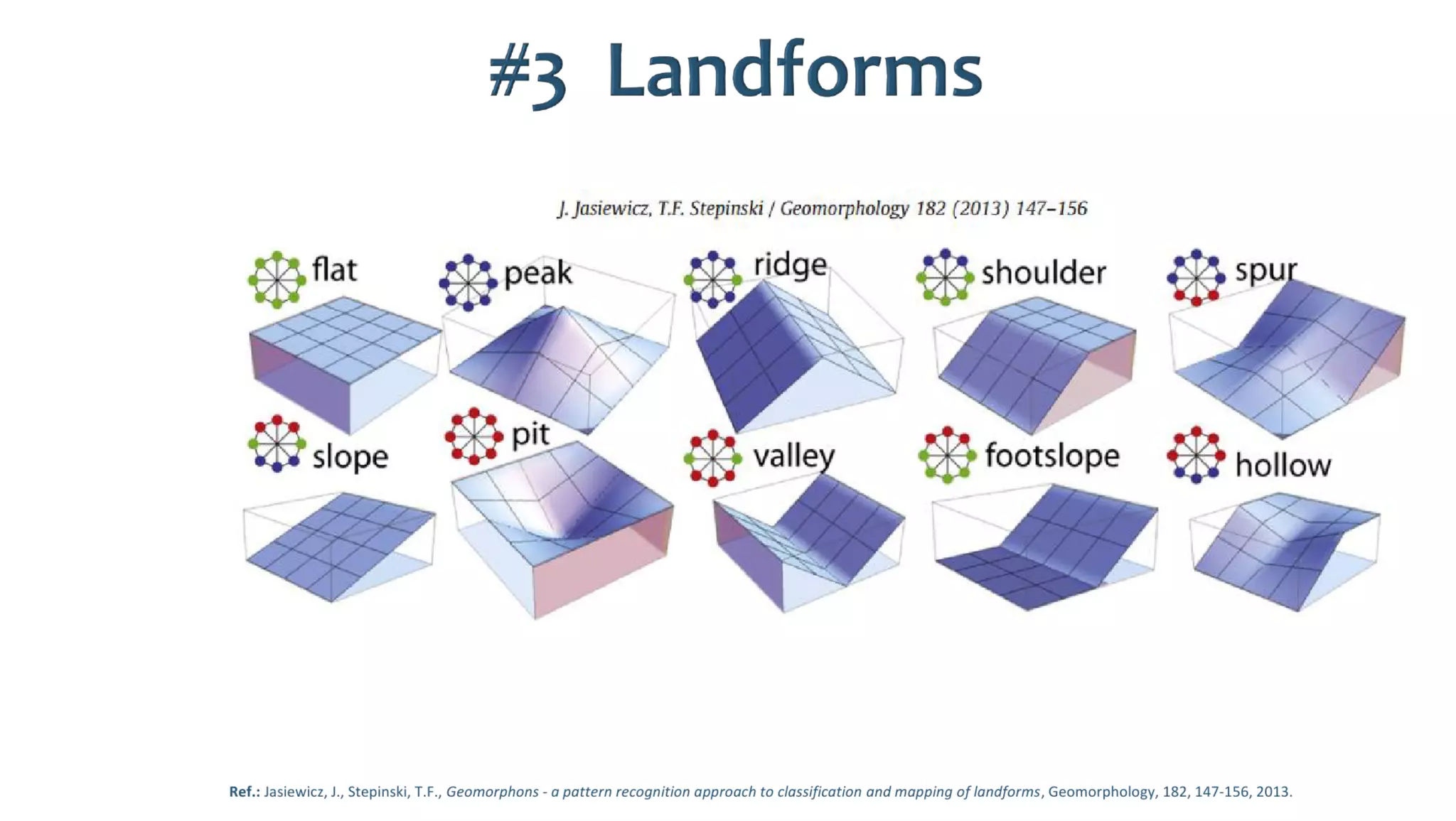 #3 Landforms

J. Jasiewicz, T.F. Stepinski / Geomorphology 182 (2013) 147–156

flat

peak

ridge

shoulder

spur

slope

pit

valley

footslope

hollow

Ref.: Jasiewicz, J., Stepinski, T.F., Geomorphons - a pattern recognition approach to classification and mapping of landforms, Geomorphology, 182, 147-156, 2013.